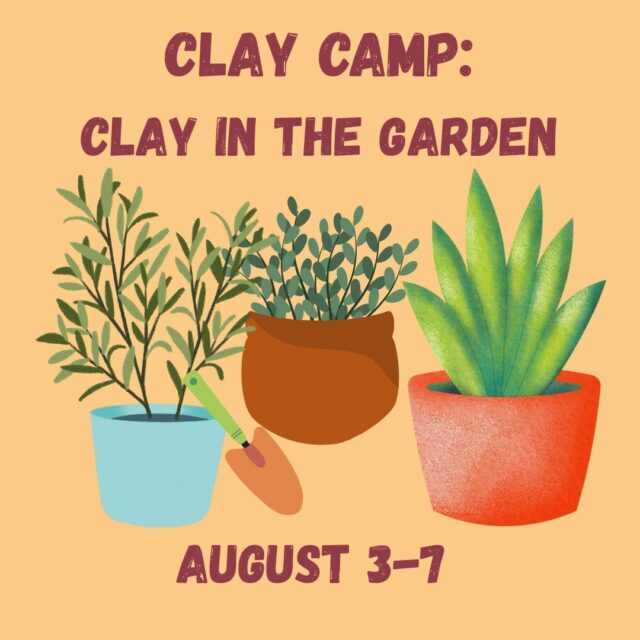 CLAY CAMP:
CLAY IN THE GARDEN

AUGUST 3-7